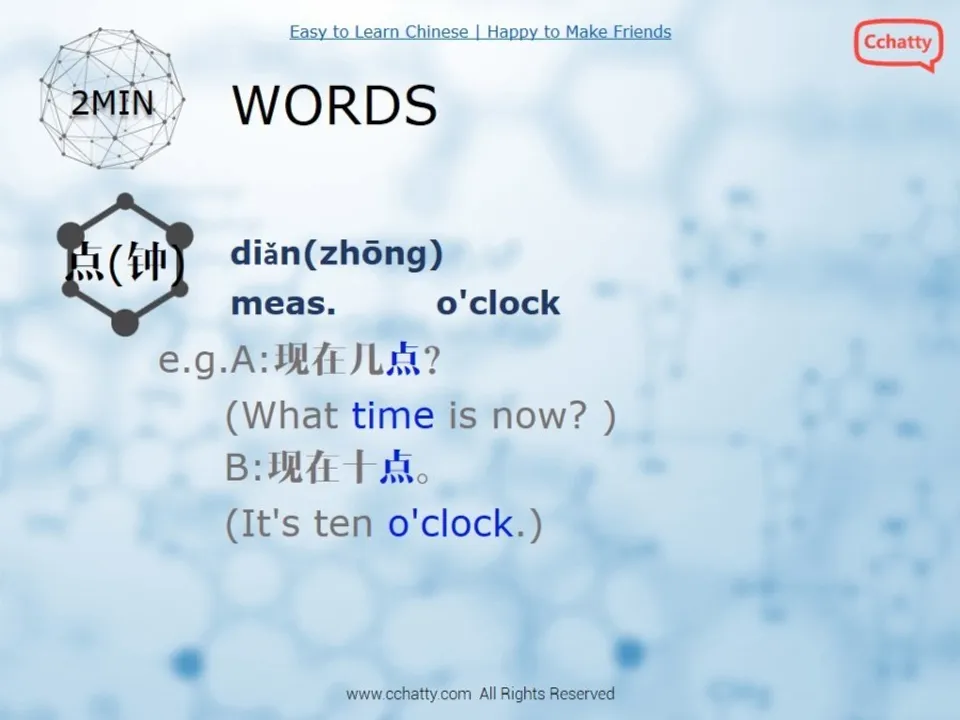 Easy to Learn Chinese | Happy to Make Friends

Cchatty

2MIN

WORDS

点(钟)

diǎn(zhōng)

meas. o'clock

e.g.A:现在几点?

(What time is now? )

B:现在十点。

(It's ten o'clock.)

www.cchatty.com All Rights Reserved